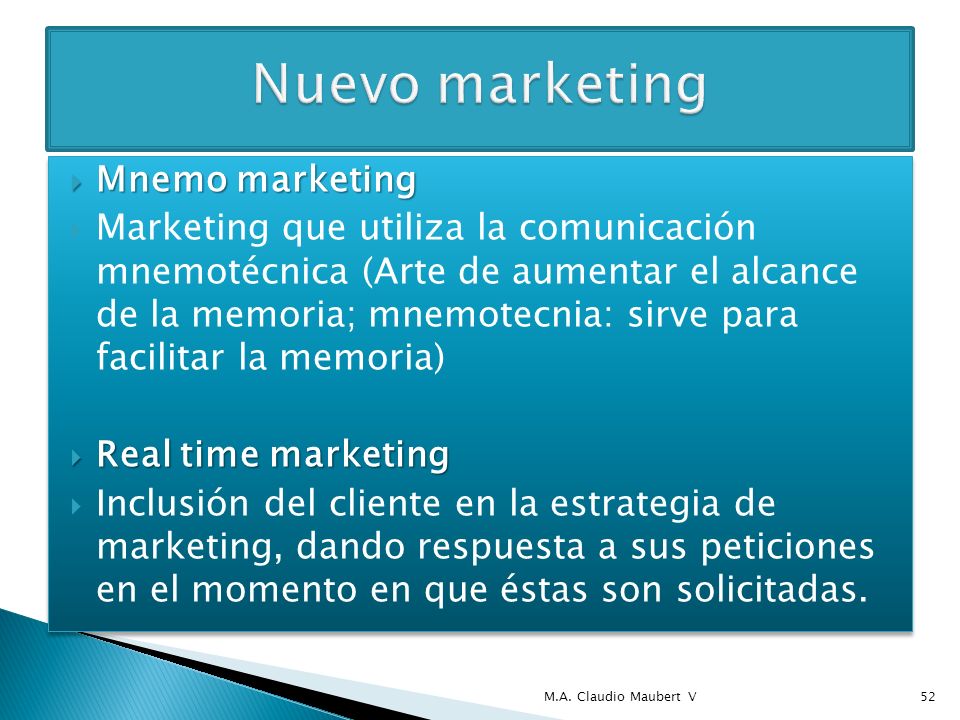 Nuevo marketing

Mnemo marketing

Marketing que utiliza la comunicación mnemotécnica (Arte de aumentar el alcance de la memoria; mnemotecnia: sirve para facilitar la memoria)

Real time marketing

Inclusión del cliente en la estrategia de marketing, dando respuesta a sus peticiones en el momento en que éstas son solicitadas.

M.A. Claudio Maubert V

52